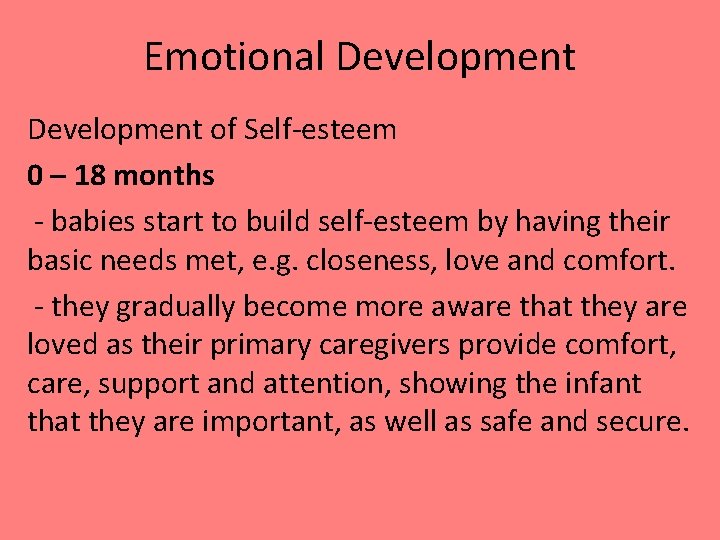 Emotional Development

Development of Self-esteem

0 – 18 months

- babies start to build self-esteem by having their basic needs met, e.g. closeness, love and comfort.

- they gradually become more aware that they are loved as their primary caregivers provide comfort, care, support and attention, showing the infant that they are important, as well as safe and secure.